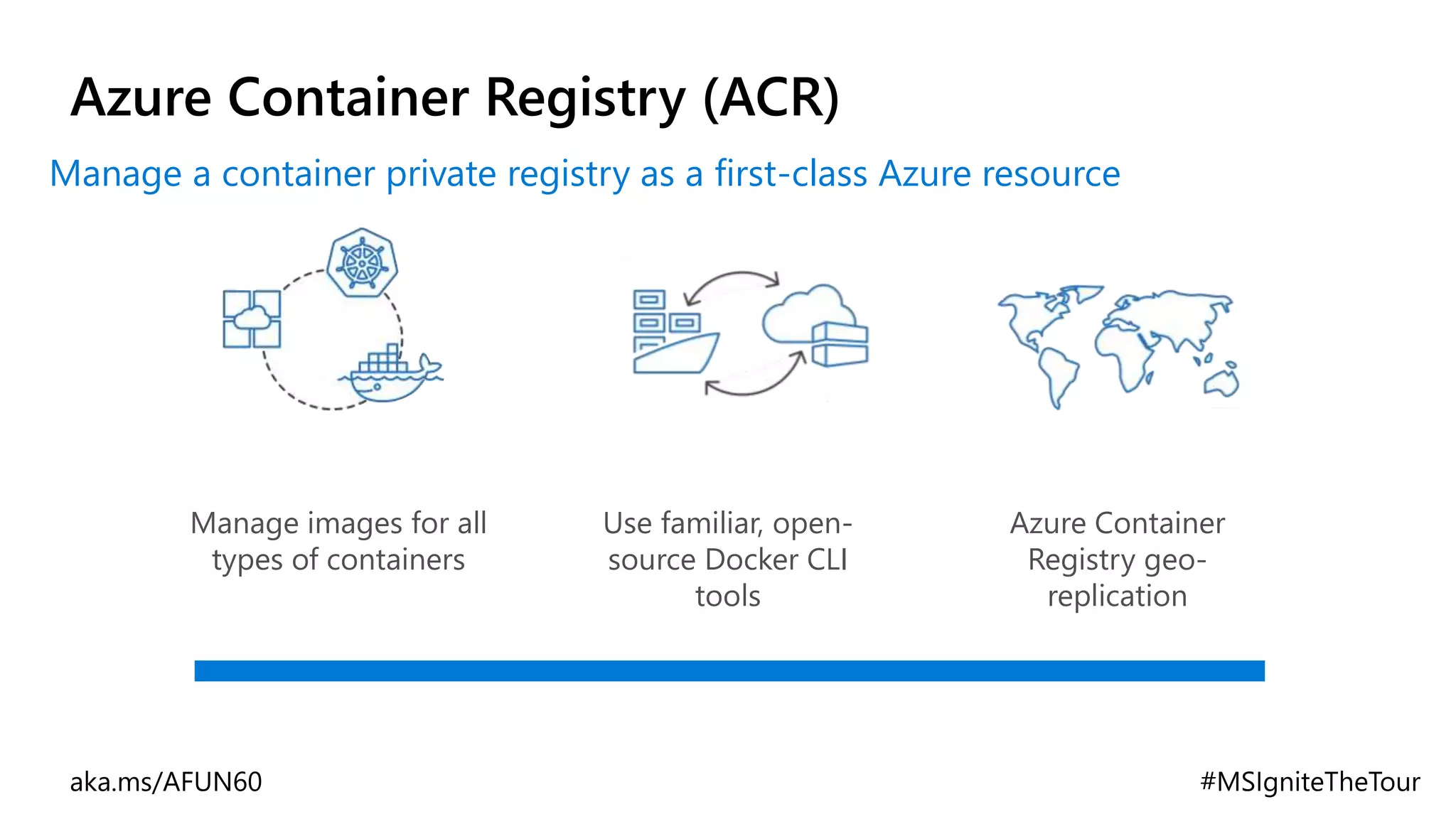 Azure Container Registry (ACR)

Manage a container private registry as a first-class Azure resource

Manage images for all types of containers

Use familiar, open-source Docker CLI tools

Azure Container Registry geo-replication

aka.ms/AFUN60

#MSIgniteTheTour